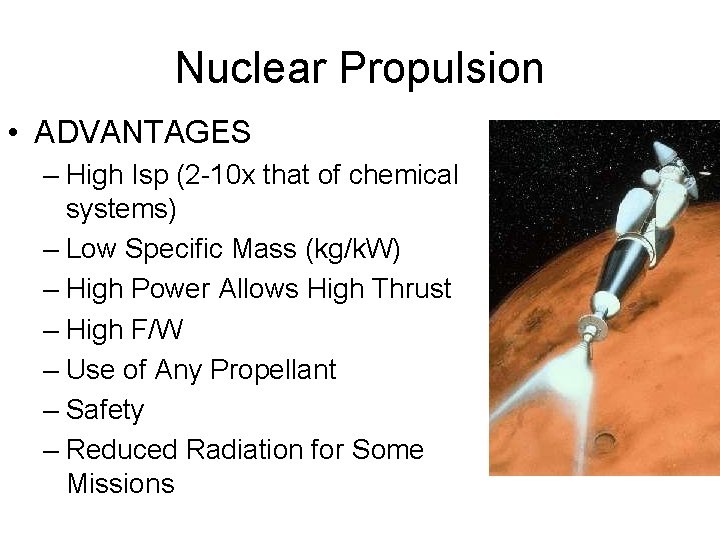 Nuclear Propulsion

• ADVANTAGES
– High Isp (2-10x that of chemical systems)
– Low Specific Mass (kg/kW)
– High Power Allows High Thrust
– High F/W
– Use of Any Propellant
– Safety
– Reduced Radiation for Some Missions